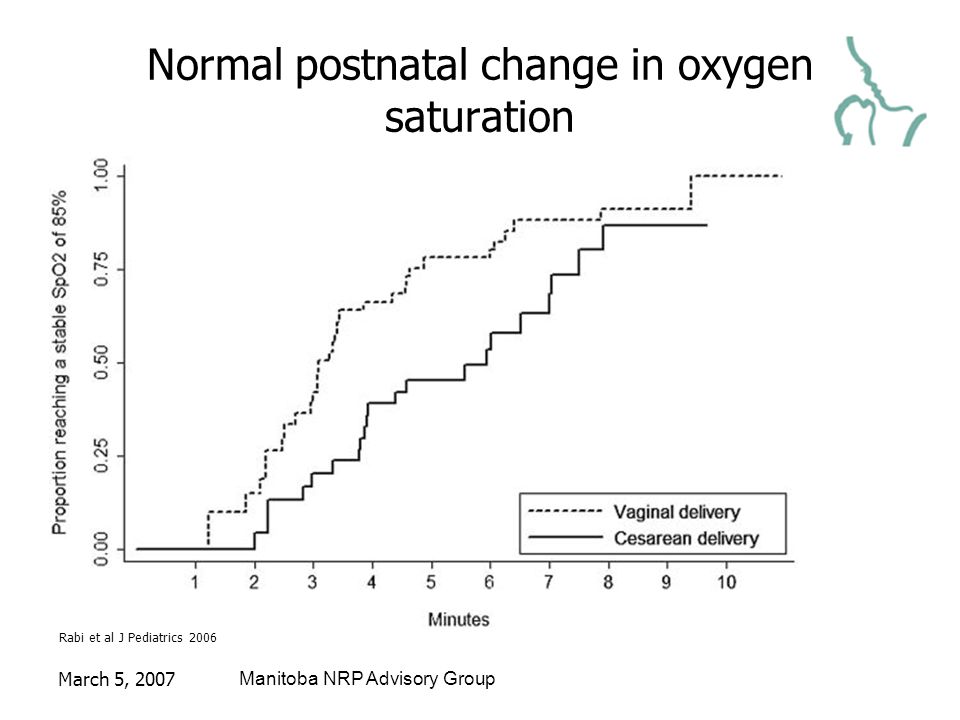 Normal postnatal change in oxygen saturation

Proportion reaching a stable SpO2 of 85%

1.00
0.75
0.50
0.25
0.00

1 2 3 4 5 6 7 8 9 10

Minutes

Vaginal delivery
Cesarean delivery

Rabi et al J Pediatrics 2006

March 5, 2007

Manitoba NRP Advisory Group